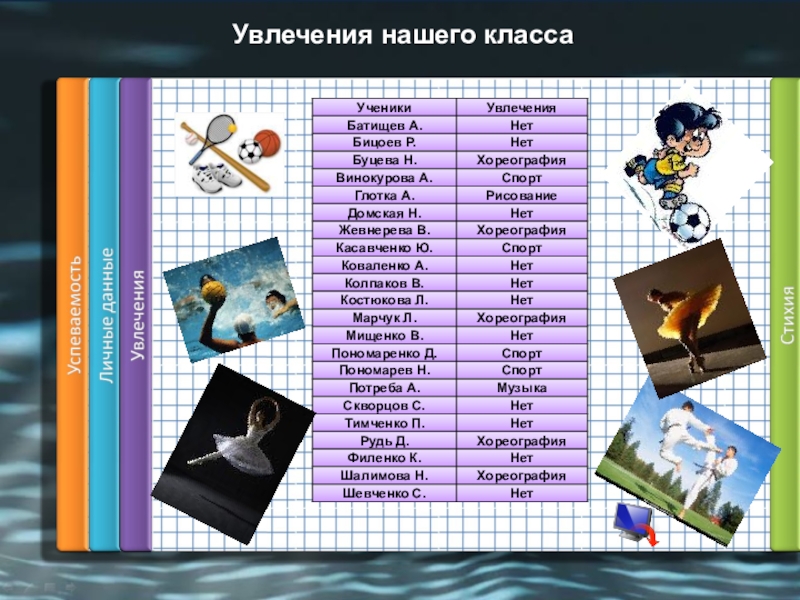 Увлечения нашего класса

Успеваемость

Личные данные

Увлечения

| Ученики | Увлечения |
|---|---|
| Батищев А. | Нет |
| Бицоев Р. | Нет |
| Буцева Н. | Хореография |
| Винокурова А. | Спорт |
| Глотка А. | Рисование |
| Домская Н. | Нет |
| Жевнерева В. | Хореография |
| Касавченко Ю. | Спорт |
| Коваленко А. | Нет |
| Колпаков В. | Нет |
| Костюкова Л. | Нет |
| Марчук Л. | Хореография |
| Мищенко В. | Нет |
| Пономаренко Д. | Спорт |
| Пономарев Н. | Спорт |
| Потреба А. | Музыка |
| Скворцов С. | Нет |
| Тимченко П. | Нет |
| Рудь Д. | Хореография |
| Филенко К. | Нет |
| Шалимова Н. | Хореография |
| Шевченко С. | Нет |

Стихия